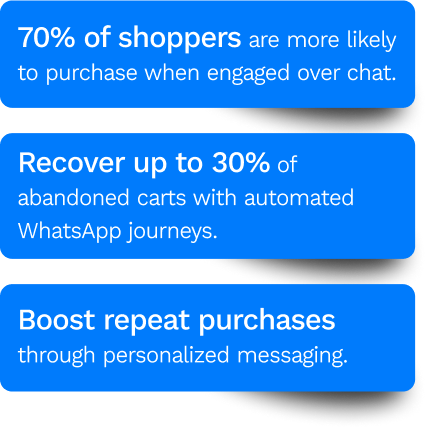 70% of shoppers are more likely to purchase when engaged over chat.

Recover up to 30% of abandoned carts with automated WhatsApp journeys.

Boost repeat purchases through personalized messaging.